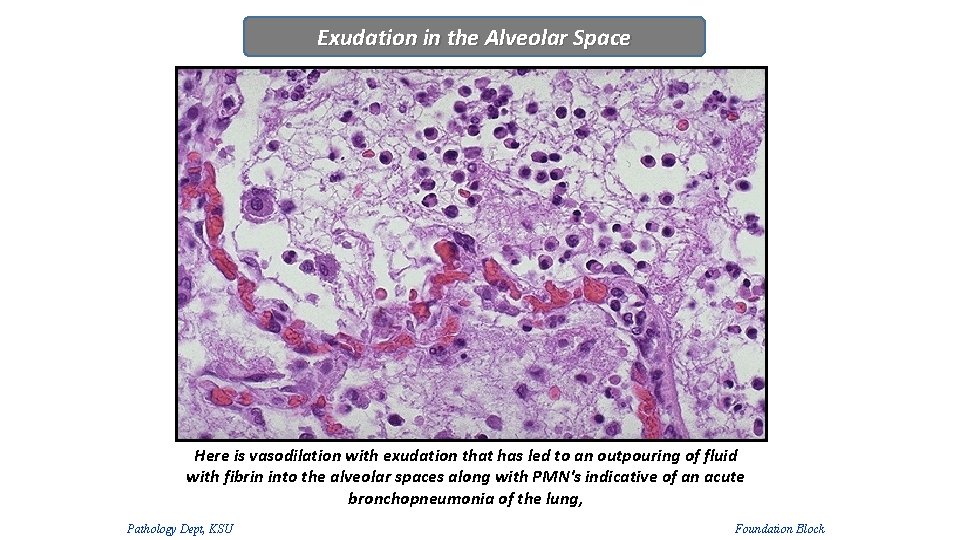 Exudation in the Alveolar Space

Here is vasodilation with exudation that has led to an outpouring of fluid with fibrin into the alveolar spaces along with PMN's indicative of an acute bronchopneumonia of the lung,

Pathology Dept, KSU

Foundation Block